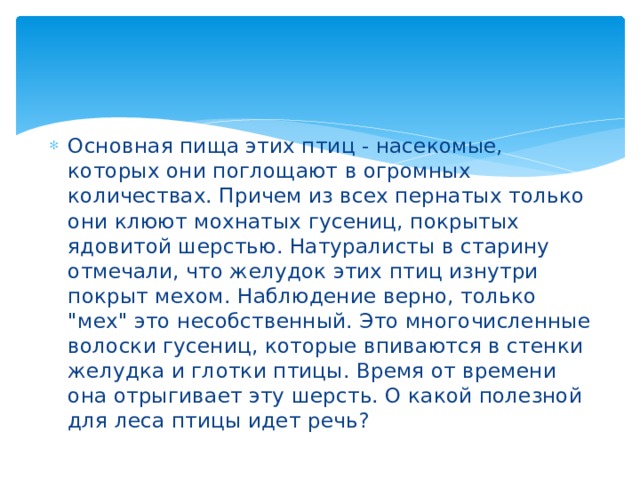 Основная пища этих птиц - насекомые, которых они поглощают в огромных количествах. Причем из всех пернатых только они клюют мохнатых гусениц, покрытых ядовитой шерстью. Натуралисты в старину отмечали, что желудок этих птиц изнутри покрыт мехом. Наблюдение верно, только "мех" это несобственный. Это многочисленные волоски гусениц, которые впиваются в стенки желудка и глотки птицы. Время от времени она отрыгивает эту шерсть. О какой полезной для леса птицы идет речь?